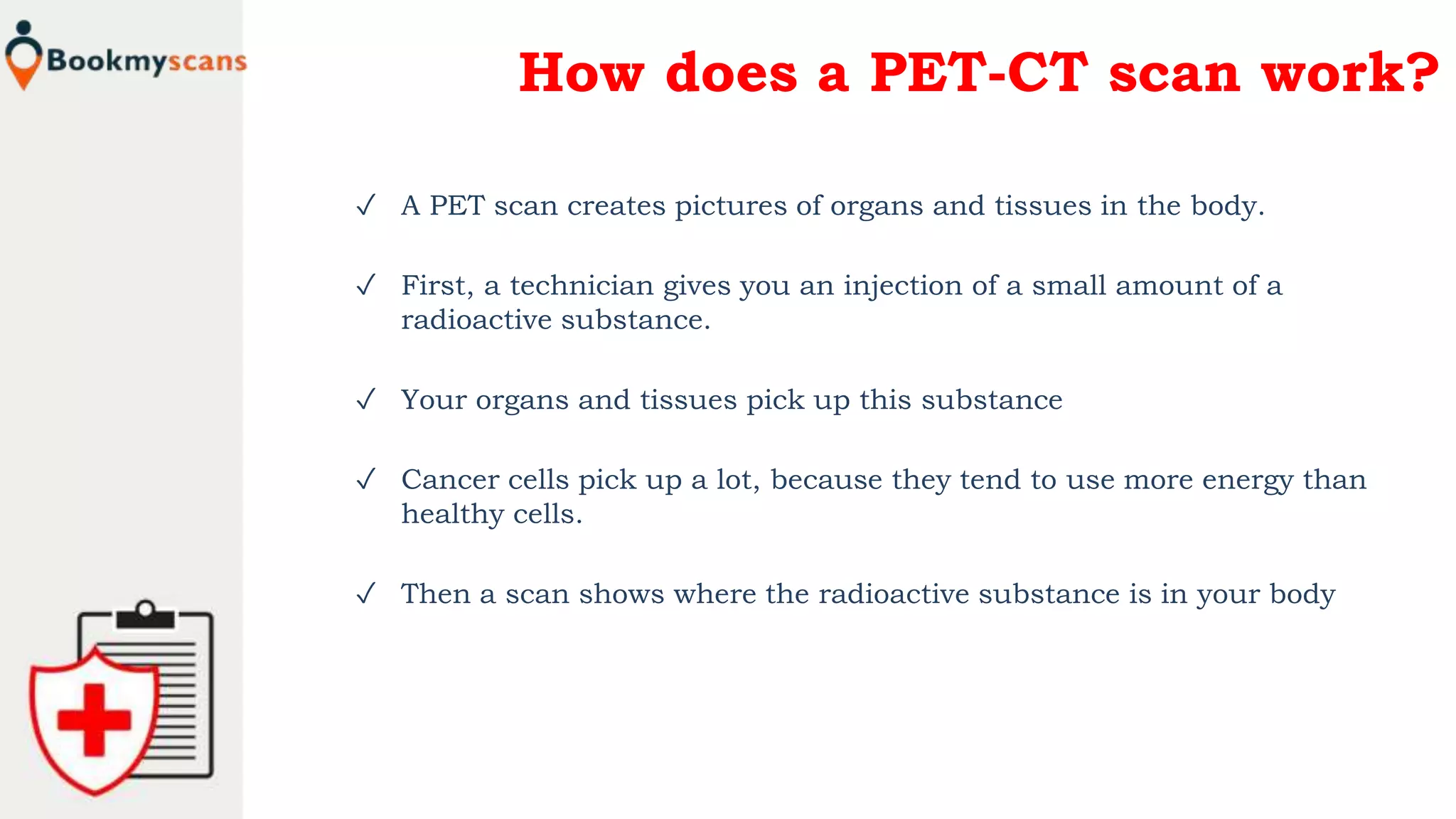 Bookmyscans

How does a PET-CT scan work?

✓ A PET scan creates pictures of organs and tissues in the body.

✓ First, a technician gives you an injection of a small amount of a radioactive substance.

✓ Your organs and tissues pick up this substance

✓ Cancer cells pick up a lot, because they tend to use more energy than healthy cells.

✓ Then a scan shows where the radioactive substance is in your body